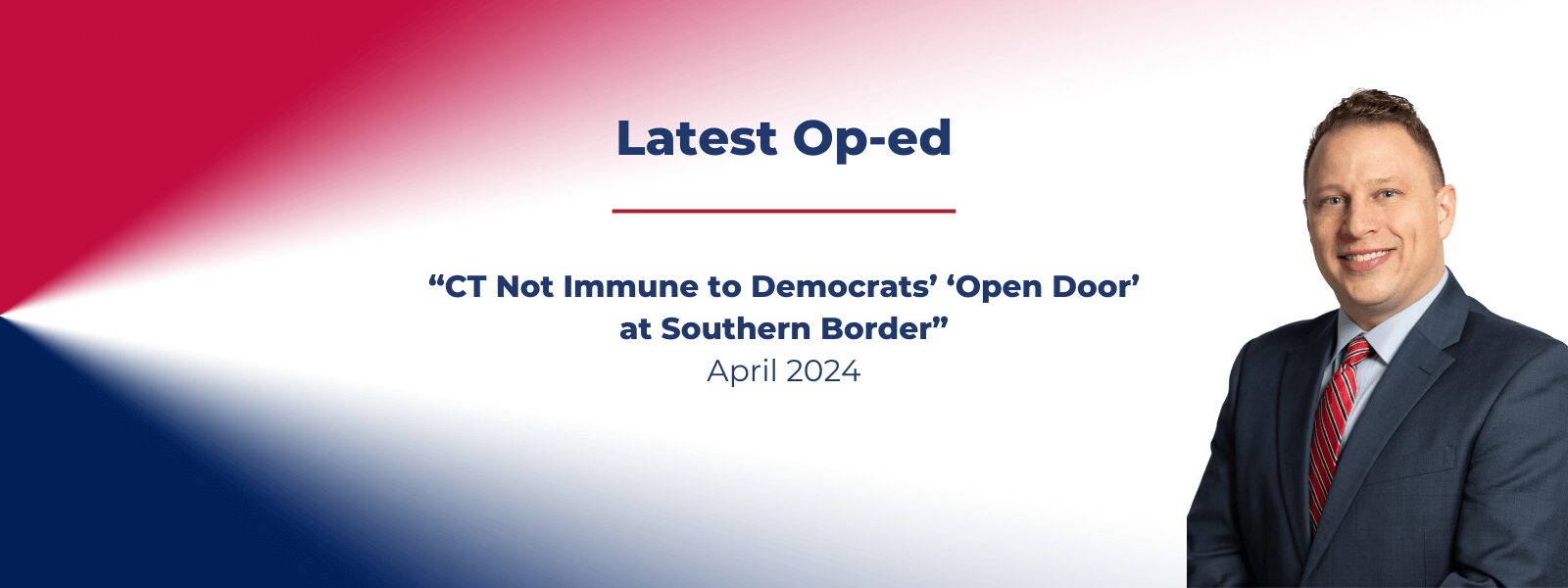 Latest Op-ed

“CT Not Immune to Democrats’ ‘Open Door’ at Southern Border”
April 2024